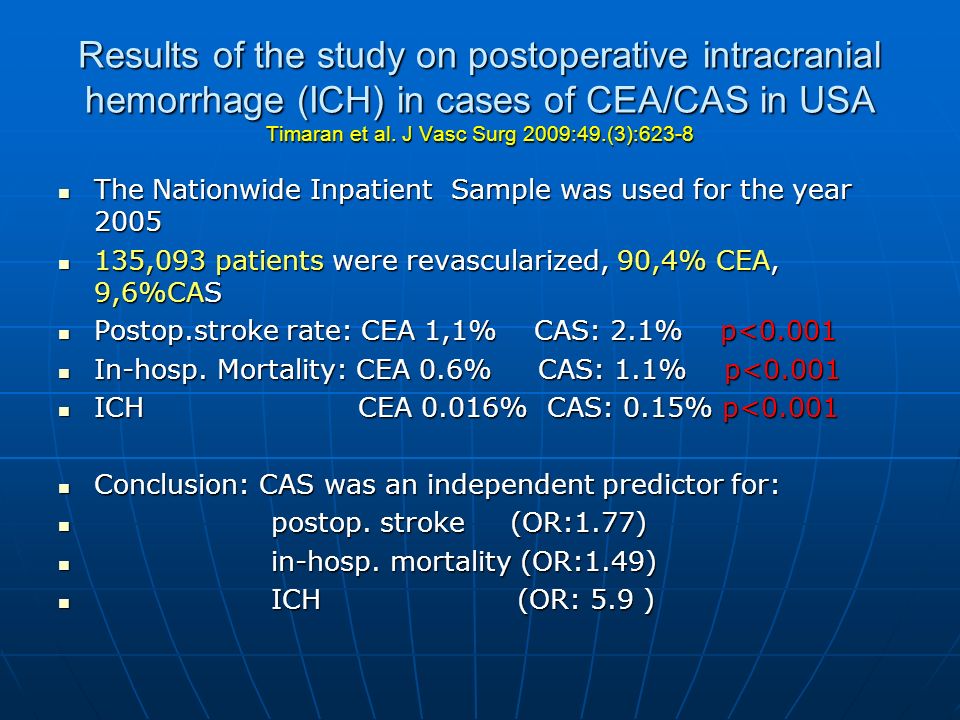 Results of the study on postoperative intracranial hemorrhage (ICH) in cases of CEA/CAS in USA
Timaran et al. J Vasc Surg 2009:49.(3):623-8

- The Nationwide Inpatient Sample was used for the year 2005
- 135,093 patients were revascularized, 90,4% CEA, 9,6%CAS
- Postop.stroke rate: CEA 1,1% CAS: 2.1% p<0.001
- In-hosp. Mortality: CEA 0.6% CAS: 1.1% p<0.001
- ICH CEA 0.016% CAS: 0.15% p<0.001

- Conclusion: CAS was an independent predictor for:
- postop. stroke (OR:1.77)
- in-hosp. mortality (OR:1.49)
- ICH (OR: 5.9 )